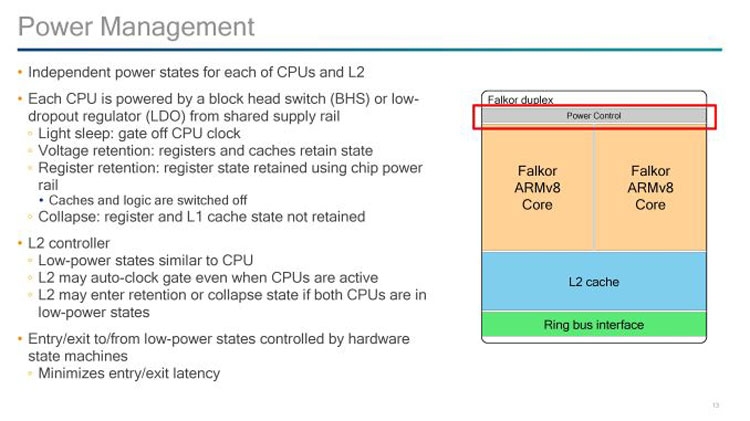 Power Management

• Independent power states for each of CPUs and L2

• Each CPU is powered by a block head switch (BHS) or low-dropout regulator (LDO) from shared supply rail
◦ Light sleep: gate off CPU clock
◦ Voltage retention: registers and caches retain state
◦ Register retention: register state retained using chip power rail
• Caches and logic are switched off
◦ Collapse: register and L1 cache state not retained

• L2 controller
◦ Low-power states similar to CPU
◦ L2 may auto-clock gate even when CPUs are active
◦ L2 may enter retention or collapse state if both CPUs are in low-power states

• Entry/exit to/from low-power states controlled by hardware state machines
◦ Minimizes entry/exit latency

Falkor duplex
Power Control
Falkor ARMv8 Core
Falkor ARMv8 Core
L2 cache
Ring bus interface

13